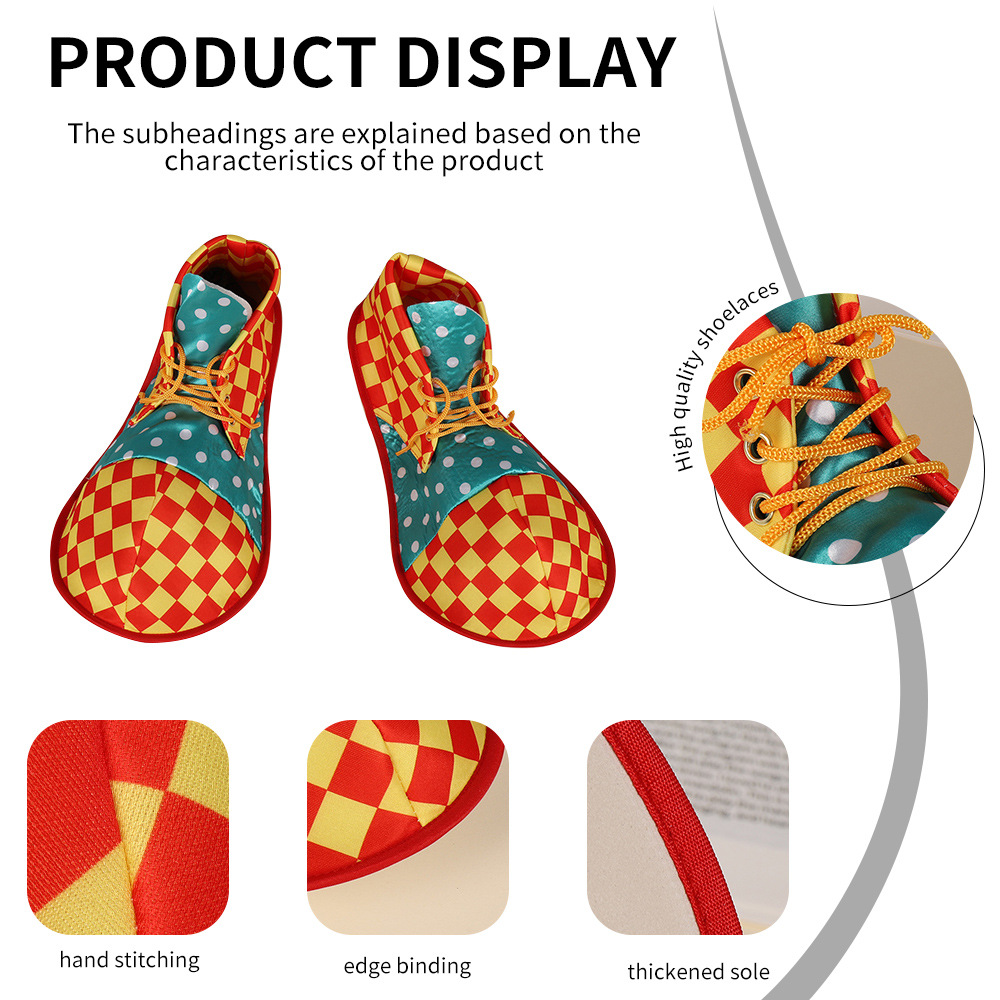 PRODUCT DISPLAY

The subheadings are explained based on the characteristics of the product

High quality shoelaces

hand stitching

edge binding

thickened sole